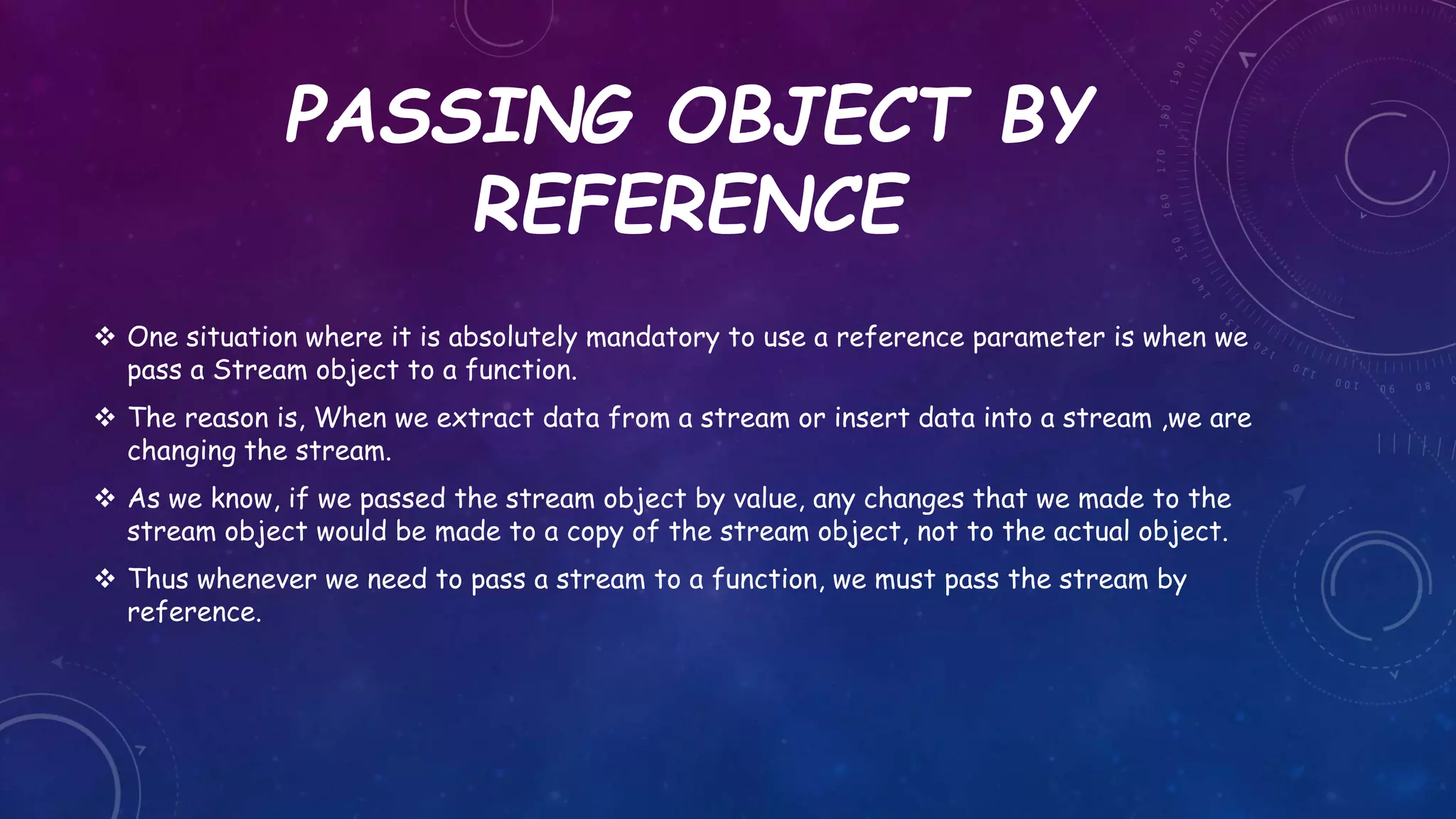 PASSING OBJECT BY REFERENCE

❖ One situation where it is absolutely mandatory to use a reference parameter is when we pass a Stream object to a function.

❖ The reason is, When we extract data from a stream or insert data into a stream ,we are changing the stream.

❖ As we know, if we passed the stream object by value, any changes that we made to the stream object would be made to a copy of the stream object, not to the actual object.

❖ Thus whenever we need to pass a stream to a function, we must pass the stream by reference.